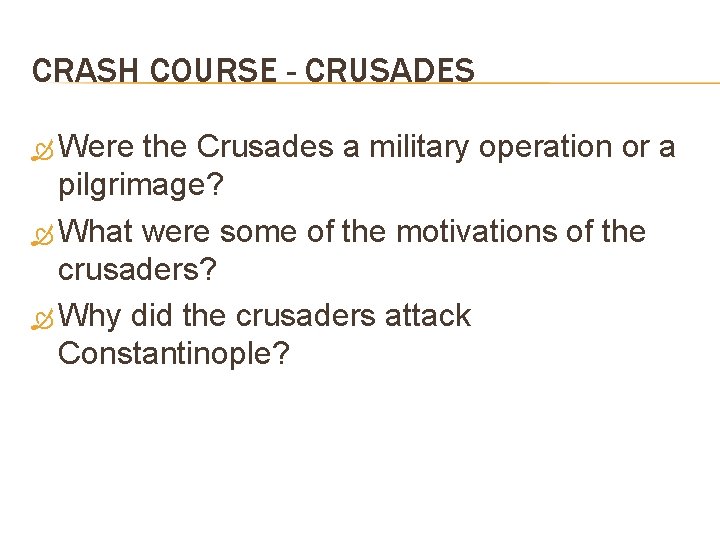 CRASH COURSE - CRUSADES

Were the Crusades a military operation or a pilgrimage?

What were some of the motivations of the crusaders?

Why did the crusaders attack Constantinople?